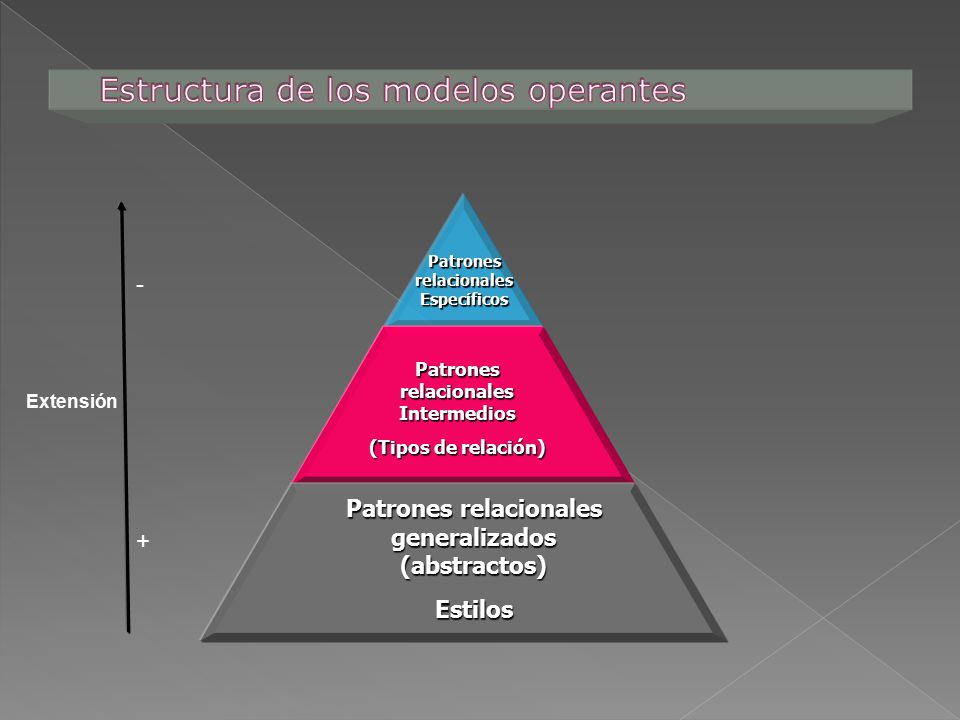 Estructura de los modelos operantes

-

Extensión

+

Patrones relacionales Específicos

Patrones relacionales Intermedios

(Tipos de relación)

Patrones relacionales generalizados (abstractos)

Estilos